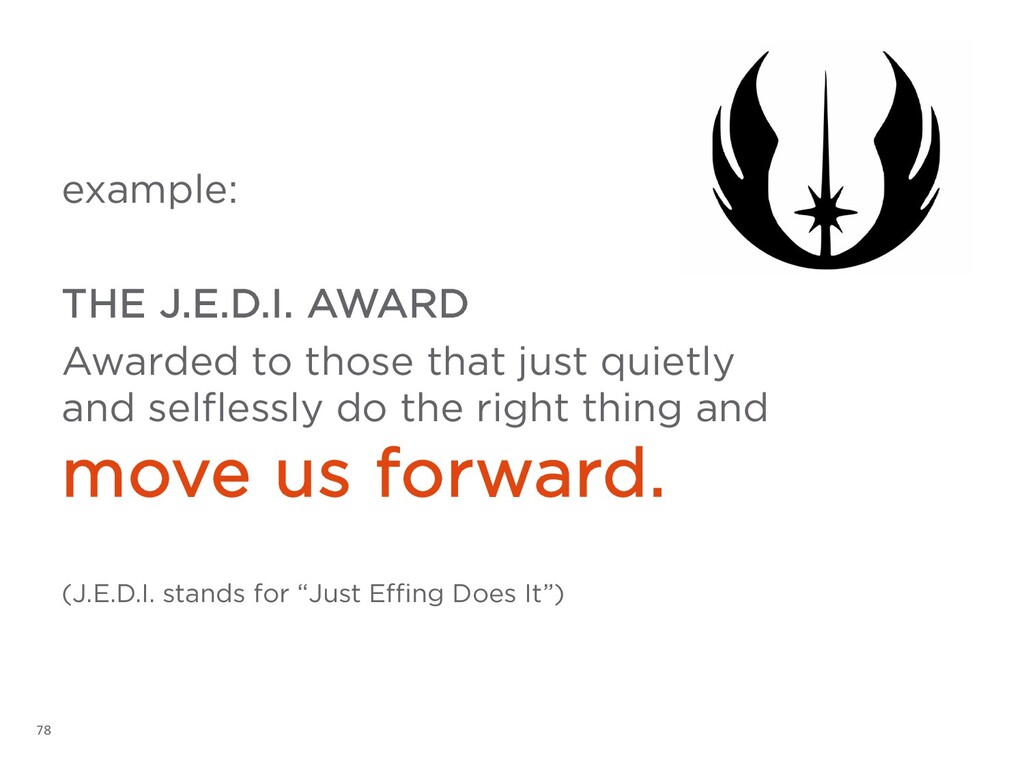 example:

THE J.E.D.I. AWARD

Awarded to those that just quietly and selflessly do the right thing and move us forward.

(J.E.D.I. stands for “Just Effing Does It”)

78